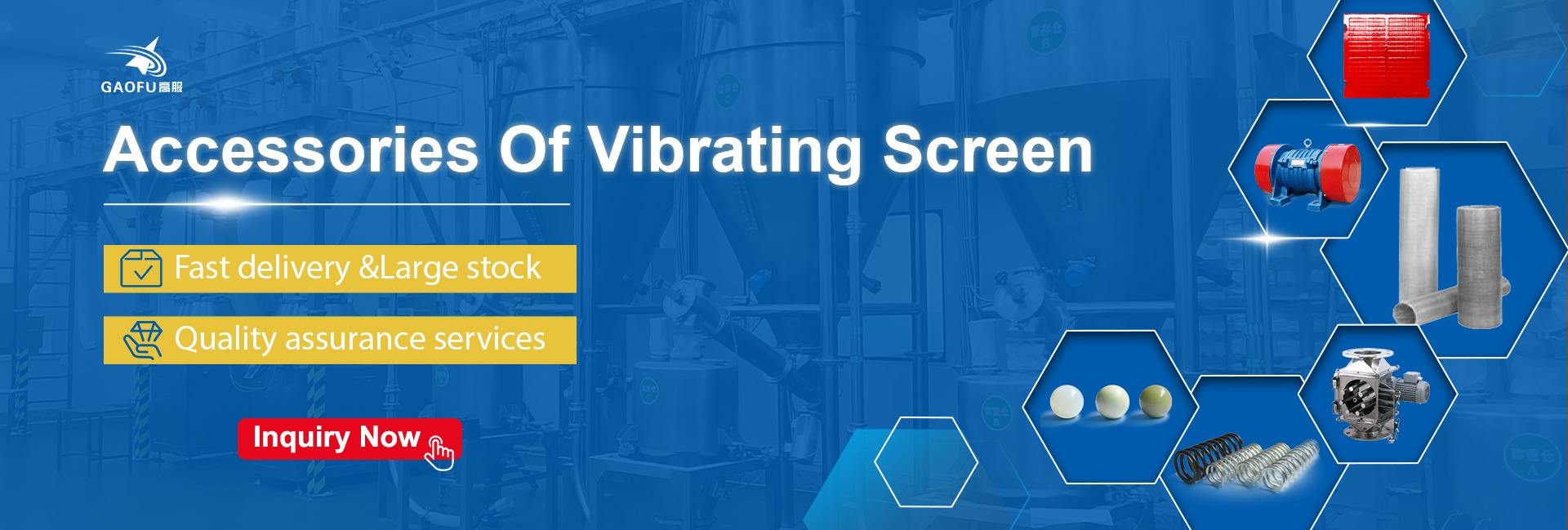 GAOFU 高服

Accessories Of Vibrating Screen

Fast delivery &Large stock

Quality assurance services

Inquiry Now